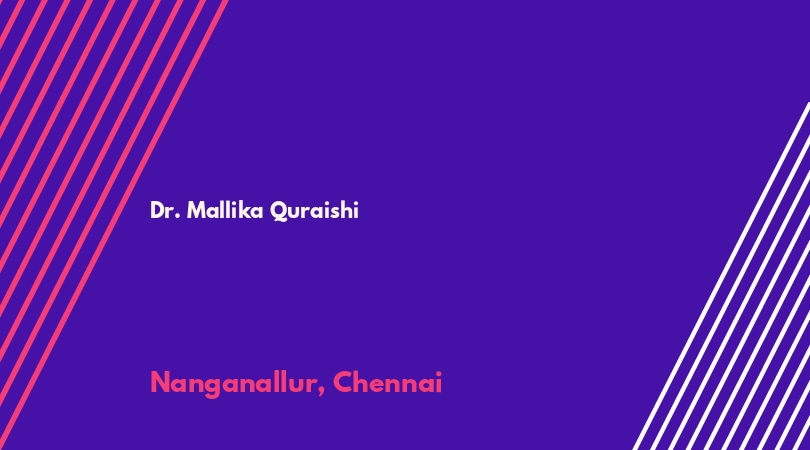 Dr. Mallika Quraishi

Nanganallur, Chennai